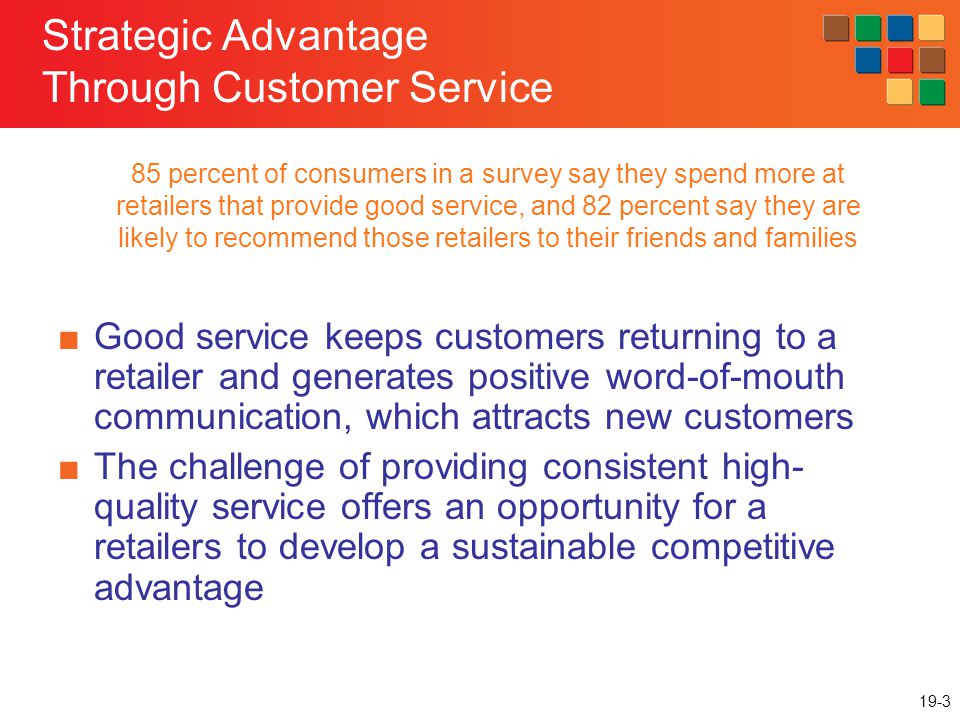 Strategic Advantage Through Customer Service

85 percent of consumers in a survey say they spend more at retailers that provide good service, and 82 percent say they are likely to recommend those retailers to their friends and families

■ Good service keeps customers returning to a retailer and generates positive word-of-mouth communication, which attracts new customers

■ The challenge of providing consistent high-quality service offers an opportunity for a retailers to develop a sustainable competitive advantage

19-3